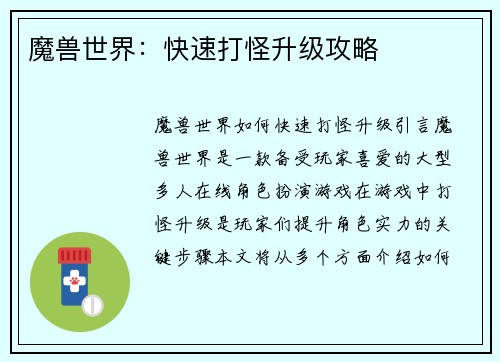 魔兽世界：快速打怪升级攻略

魔兽世界如何快速打怪升级引言魔兽世界是一款备受玩家喜爱的大型多人在线角色扮演游戏在游戏中打怪升级是玩家们提升角色实力的关键步骤本文将从多个方面介绍如何